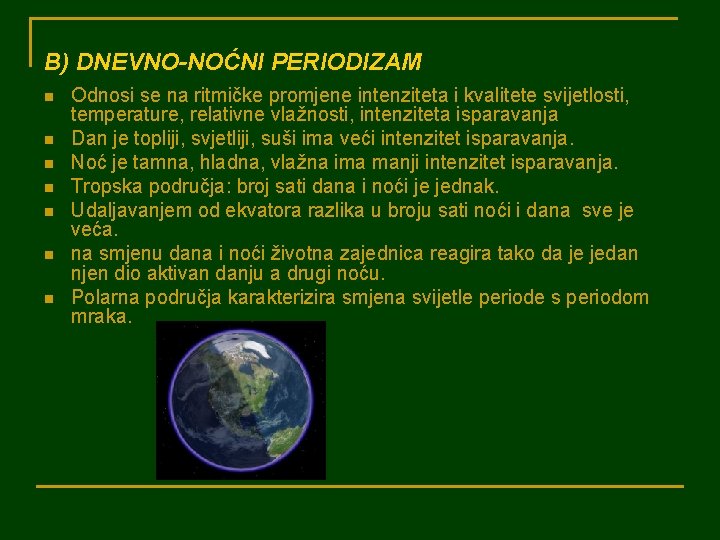 B) DNEVNO-NOĆNI PERIODIZAM

- Odnosi se na ritmičke promjene intenziteta i kvalitete svijetlosti, temperature, relativne vlažnosti, intenziteta isparavanja
- Dan je topliji, svjetliji, suši ima veći intenzitet isparavanja.
- Noć je tamna, hladna, vlažna ima manji intenzitet isparavanja.
- Tropska područja: broj sati dana i noći je jednak.
- Udaljavanjem od ekvatora razlika u broju sati noći i dana sve je veća.
- na smjenu dana i noći životna zajednica reagira tako da je jedan njen dio aktivan danju a drugi noću.
- Polarna područja karakterizira smjena svijetle periode s periodom mraka.